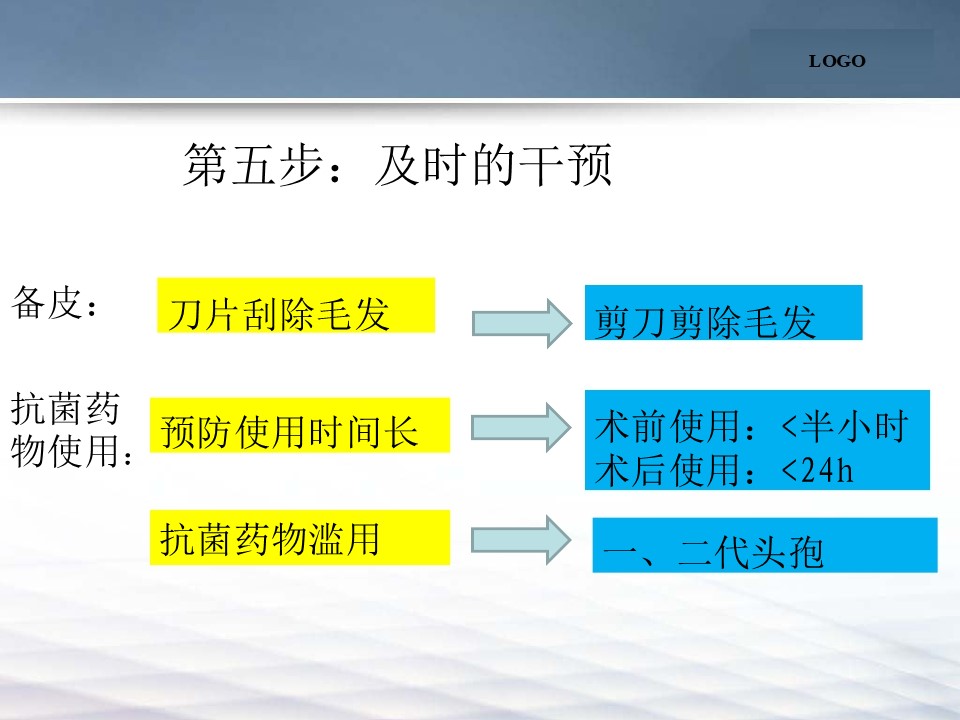 LOGO

第五步：及时的干预

备皮：

刀片刮除毛发

剪刀剪除毛发

抗菌药物使用：

预防使用时间长

术前使用：<半小时
术后使用：<24h

抗菌药物滥用

一、二代头孢